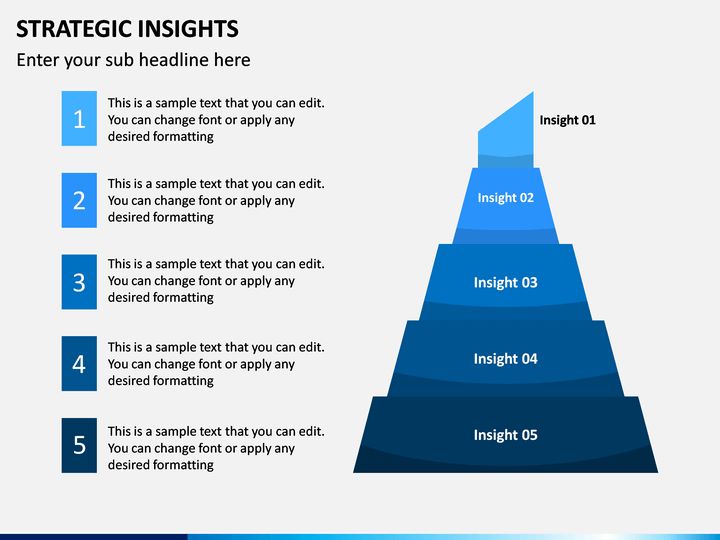 STRATEGIC INSIGHTS

Enter your sub headline here

1
This is a sample text that you can edit. You can change font or apply any desired formatting

2
This is a sample text that you can edit. You can change font or apply any desired formatting

3
This is a sample text that you can edit. You can change font or apply any desired formatting

4
This is a sample text that you can edit. You can change font or apply any desired formatting

5
This is a sample text that you can edit. You can change font or apply any desired formatting

Insight 01

Insight 02

Insight 03

Insight 04

Insight 05